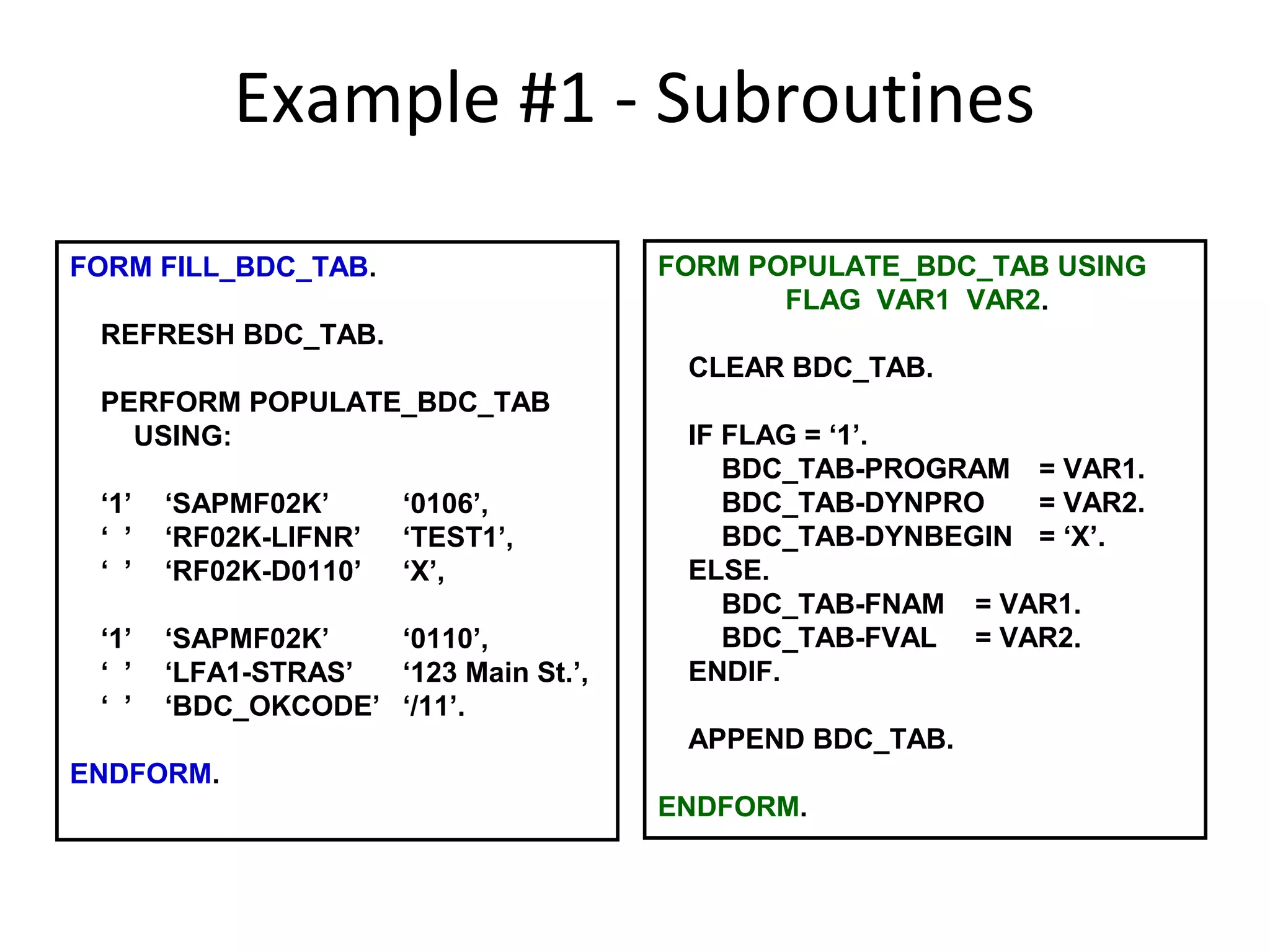 Example #1 - Subroutines

FORM FILL_BDC_TAB.

REFRESH BDC_TAB.

PERFORM POPULATE_BDC_TAB USING:

‘1’ ‘SAPMF02K’ ‘0106’,
‘ ’ ‘RF02K-LIFNR’ ‘TEST1’,
‘ ’ ‘RF02K-D0110’ ‘X’,

‘1’ ‘SAPMF02K’ ‘0110’,
‘ ’ ‘LFA1-STRAS’ ‘123 Main St.’,
‘ ’ ‘BDC_OKCODE’ ‘/11’.

ENDFORM.

FORM POPULATE_BDC_TAB USING FLAG VAR1 VAR2.

CLEAR BDC_TAB.

IF FLAG = ‘1’.
BDC_TAB-PROGRAM = VAR1.
BDC_TAB-DYNPRO = VAR2.
BDC_TAB-DYNBEGIN = ‘X’.
ELSE.
BDC_TAB-FNAM = VAR1.
BDC_TAB-FVAL = VAR2.
ENDIF.

APPEND BDC_TAB.

ENDFORM.